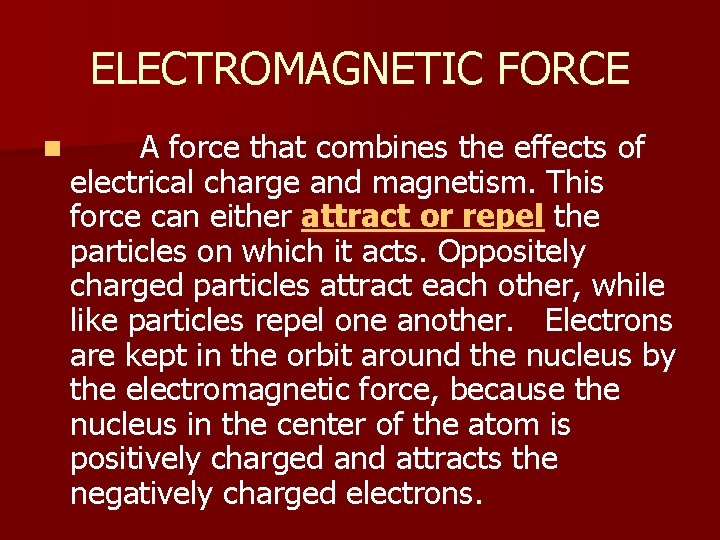 ELECTROMAGNETIC FORCE

A force that combines the effects of electrical charge and magnetism. This force can either attract or repel the particles on which it acts. Oppositely charged particles attract each other, while like particles repel one another. Electrons are kept in the orbit around the nucleus by the electromagnetic force, because the nucleus in the center of the atom is positively charged and attracts the negatively charged electrons.